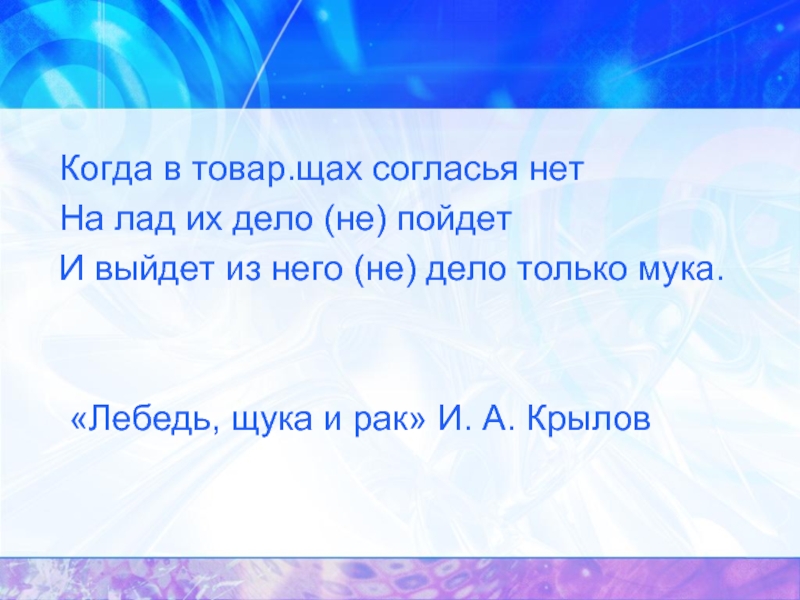 Когда в товар.щах согласья нет
На лад их дело (не) пойдет
И выйдет из него (не) дело только мука.

«Лебедь, щука и рак» И. А. Крылов